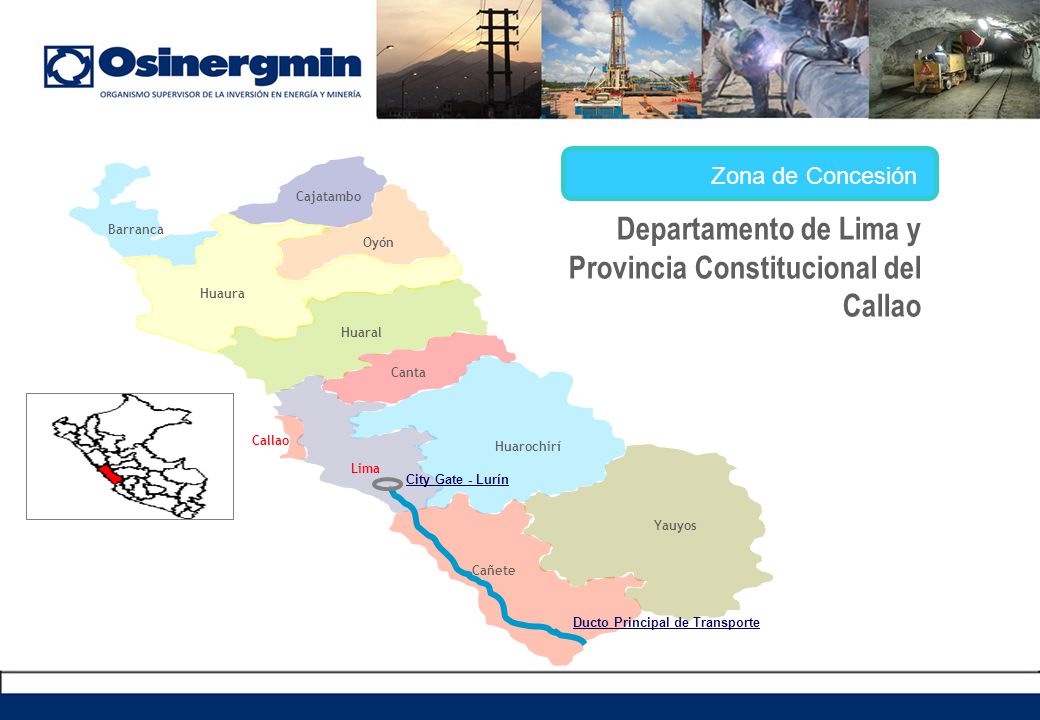 Osinergmin
ORGANISMO SUPERVISOR DE LA INVERSIÓN EN ENERGÍA Y MINERÍA

Zona de Concesión

Departamento de Lima y Provincia Constitucional del Callao

Cajatambo
Barranca
Oyón
Huaura
Huaral
Canta
Callao
Huarochirí
Lima
City Gate - Lurín
Yauyos
Cañete
Ducto Principal de Transporte